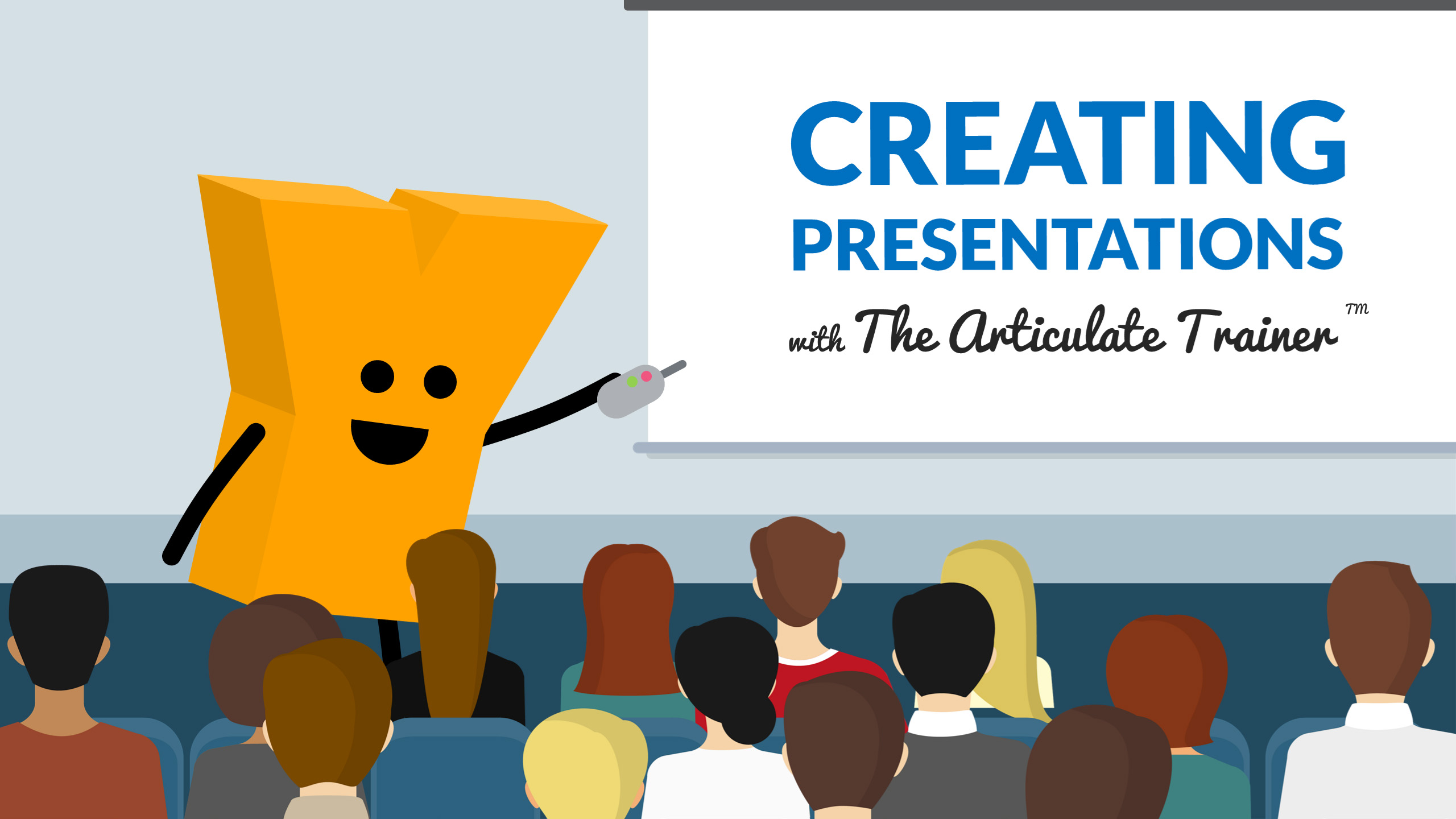 CREATING
PRESENTATIONS
with The Articulate Trainer™